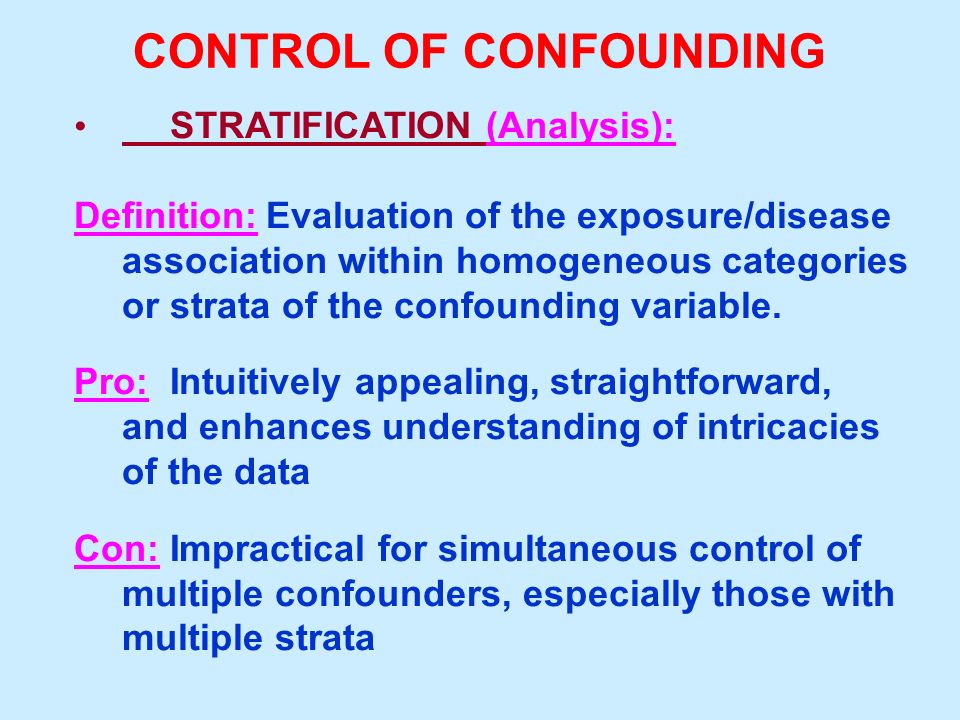 CONTROL OF CONFOUNDING

• STRATIFICATION (Analysis):

Definition: Evaluation of the exposure/disease association within homogeneous categories or strata of the confounding variable.

Pro: Intuitively appealing, straightforward, and enhances understanding of intricacies of the data

Con: Impractical for simultaneous control of multiple confounders, especially those with multiple strata